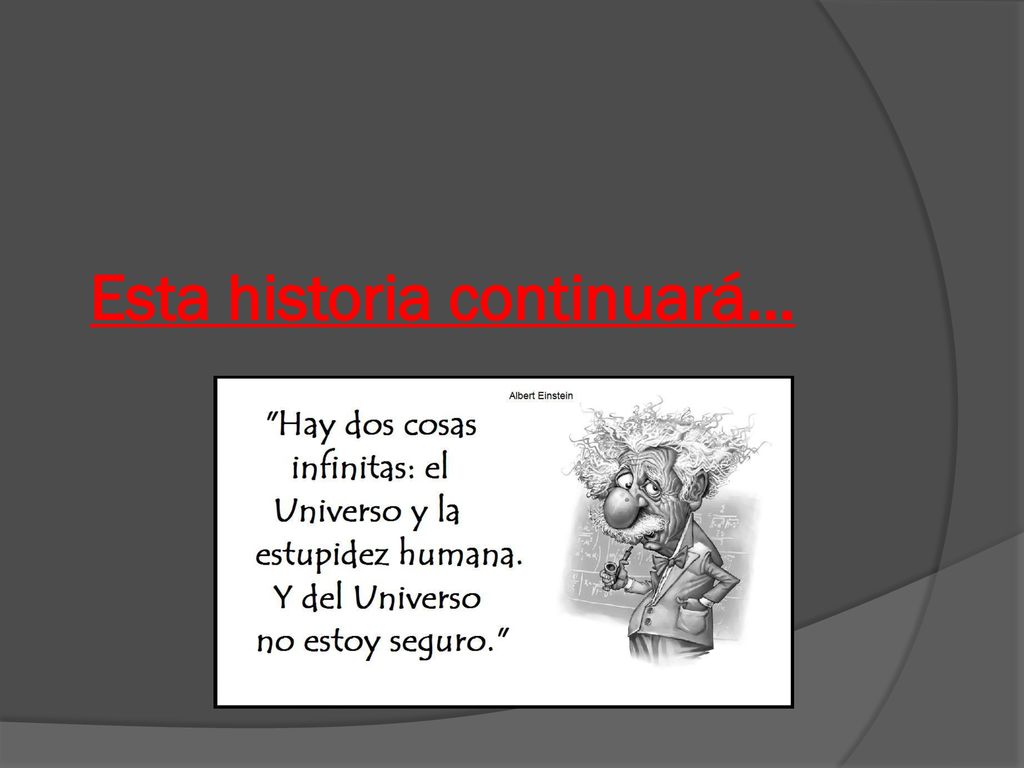 Esta historia continuará…

Albert Einstein

"Hay dos cosas infinitas: el Universo y la estupidez humana. Y del Universo no estoy seguro."